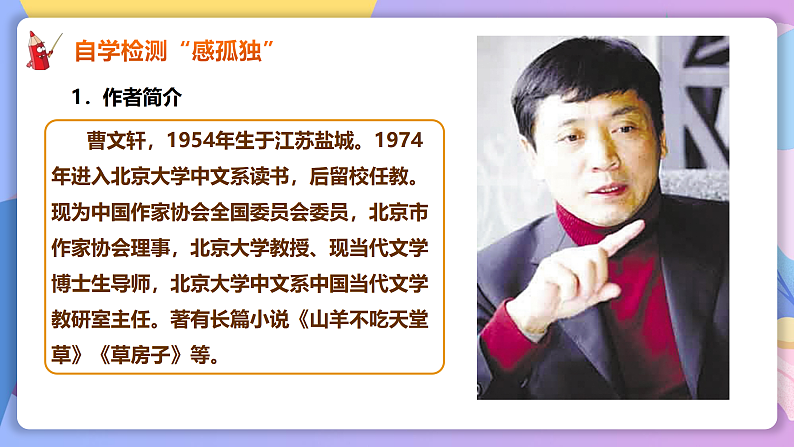 自学检测“感孤独”

1．作者简介

曹文轩，1954年生于江苏盐城。1974年进入北京大学中文系读书，后留校任教。现为中国作家协会全国委员会委员，北京市作家协会理事，北京大学教授、现当代文学博士生导师，北京大学中文系中国当代文学教研室主任。著有长篇小说《山羊不吃天堂草》《草房子》等。